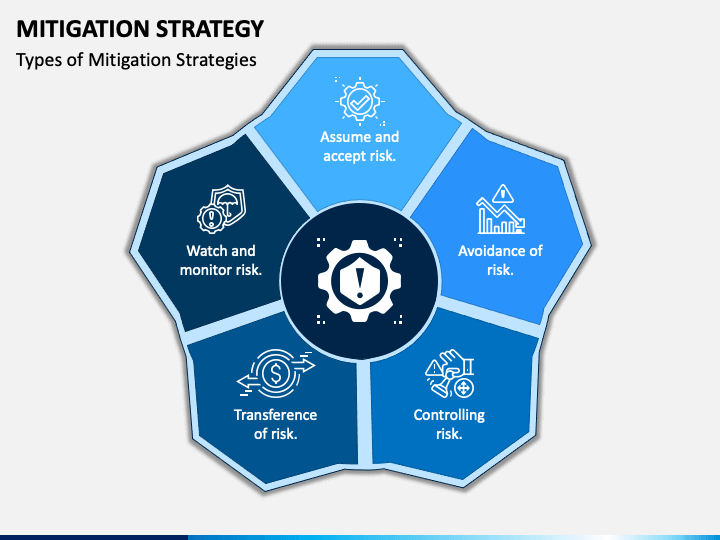 MITIGATION STRATEGY

Types of Mitigation Strategies

Assume and accept risk.

Avoidance of risk.

Controlling risk.

Transference of risk.

Watch and monitor risk.